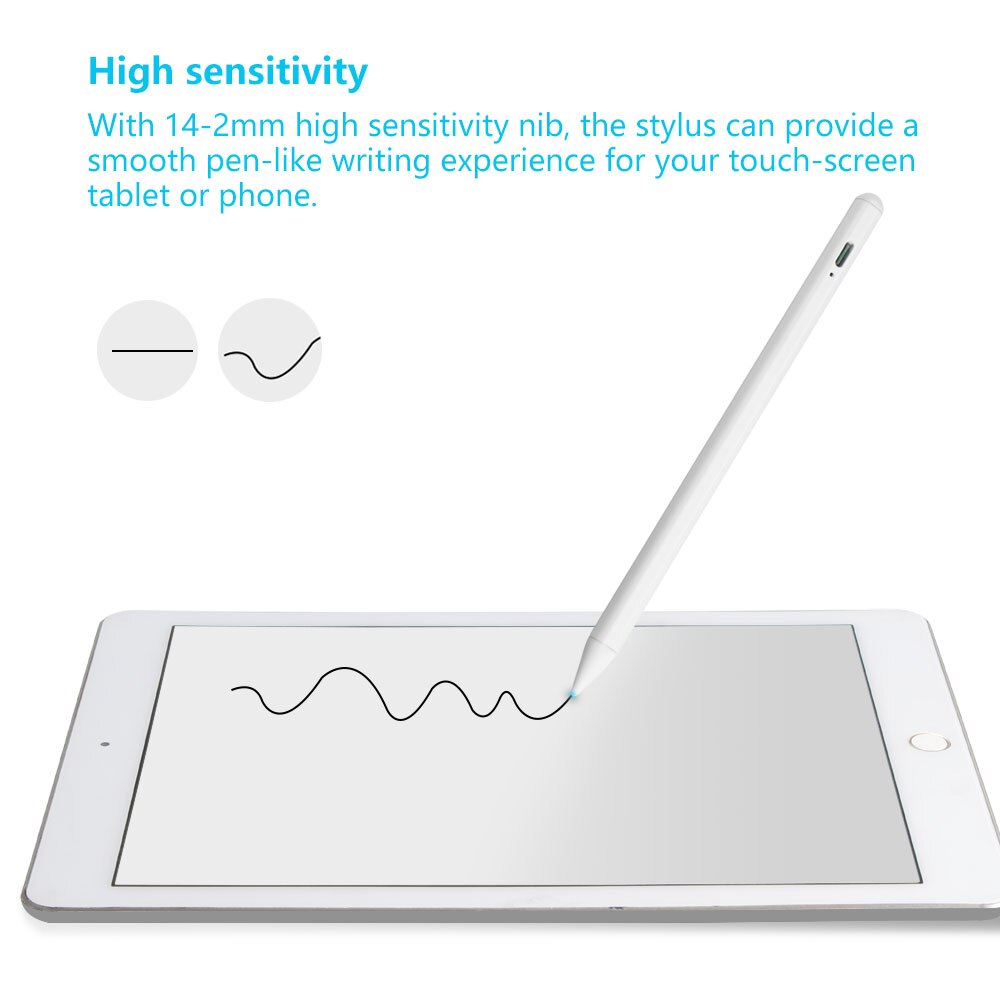 High sensitivity

With 14-2mm high sensitivity nib, the stylus can provide a smooth pen-like writing experience for your touch-screen tablet or phone.